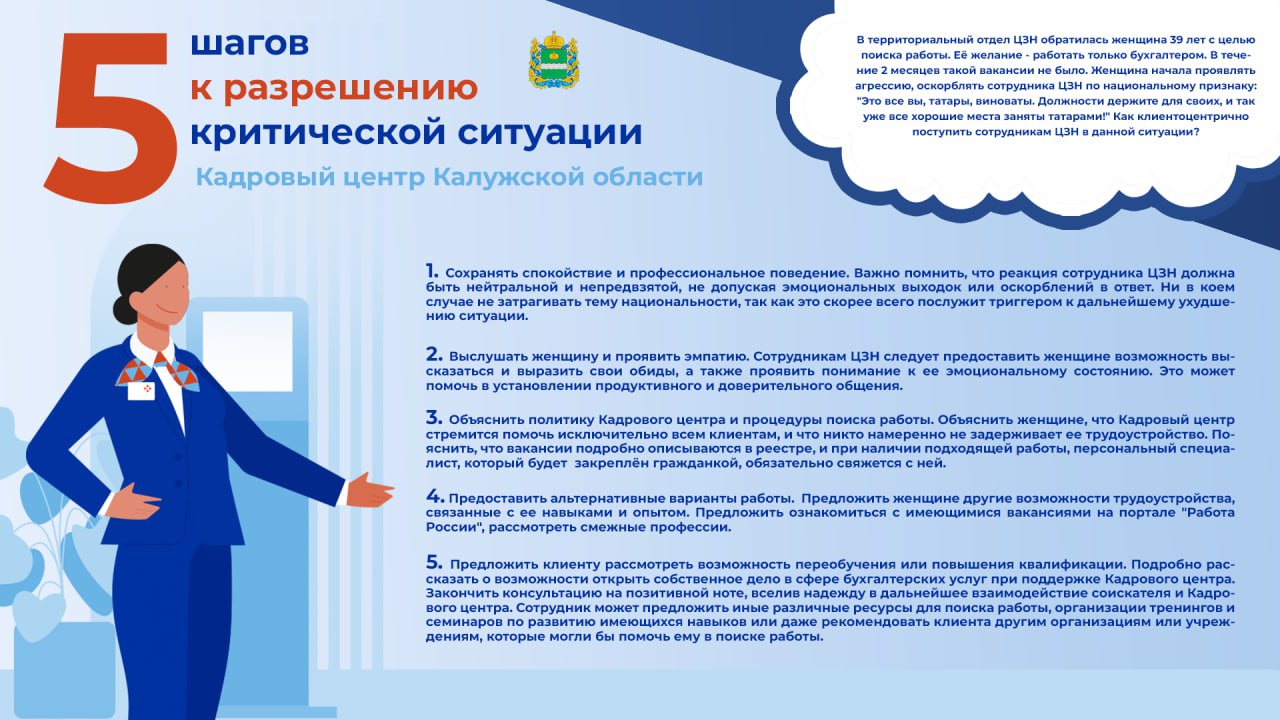 5 шагов к разрешению критической ситуации

Кадровый центр Калужской области

В территориальный отдел ЦЗН обратилась женщина 39 лет с целью поиска работы. Её желание - работать только бухгалтером. В течение 2 месяцев такой вакансии не было. Женщина начала проявлять агрессию, оскорблять сотрудника ЦЗН по национальному признаку: "Это все вы, татары, виноваты. Должности держите для своих, и так уже все хорошие места заняты татарами!" Как клиентоцентрично поступить сотрудникам ЦЗН в данной ситуации?

1. Сохранять спокойствие и профессиональное поведение. Важно помнить, что реакция сотрудника ЦЗН должна быть нейтральной и непредвзятой, не допуская эмоциональных выходок или оскорблений в ответ. Ни в коем случае не затрагивать тему национальности, так как это скорее всего послужит триггером к дальнейшему ухудшению ситуации.

2. Выслушать женщину и проявить эмпатию. Сотрудникам ЦЗН следует предоставить женщине возможность высказаться и выразить свои обиды, а также проявить понимание к ее эмоциональному состоянию. Это может помочь в установлении продуктивного и доверительного общения.

3. Объяснить политику Кадрового центра и процедуры поиска работы. Объяснить женщине, что Кадровый центр стремится помочь исключительно всем клиентам, и что никто намеренно не задерживает ее трудоустройство. Пояснить, что вакансии подробно описываются в реестре, и при наличии подходящей работы, персональный специалист, который будет закреплён гражданкой, обязательно свяжется с ней.

4. Предоставить альтернативные варианты работы. Предложить женщине другие возможности трудоустройства, связанные с ее навыками и опытом. Предложить ознакомиться с имеющимися вакансиями на портале "Работа России", рассмотреть смежные профессии.

5. Предложить клиенту рассмотреть возможность переобучения или повышения квалификации. Подробно рассказать о возможности открыть собственное дело в сфере бухгалтерских услуг при поддержке Кадрового центра. Закончить консультацию на позитивной ноте, вселив надежду в дальнейшее взаимодействие соискателя и Кадрового центра. Сотрудник может предложить иные различные ресурсы для поиска работы, организации тренингов и семинаров по развитию имеющихся навыков или даже рекомендовать клиента другим организациям или учреждениям, которые могли бы помочь ему в поиске работы.